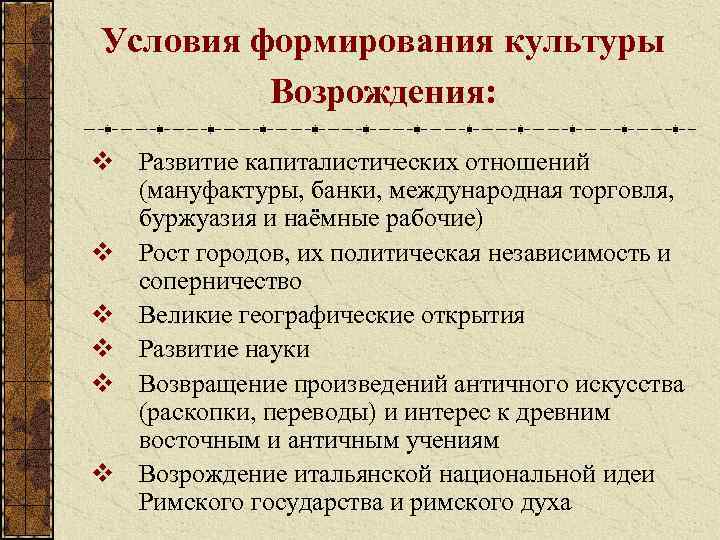 Условия формирования культуры Возрождения:

❖ Развитие капиталистических отношений (мануфактуры, банки, международная торговля, буржуазия и наёмные рабочие)
❖ Рост городов, их политическая независимость и соперничество
❖ Великие географические открытия
❖ Развитие науки
❖ Возвращение произведений античного искусства (раскопки, переводы) и интерес к древним восточным и античным учениям
❖ Возрождение итальянской национальной идеи Римского государства и римского духа